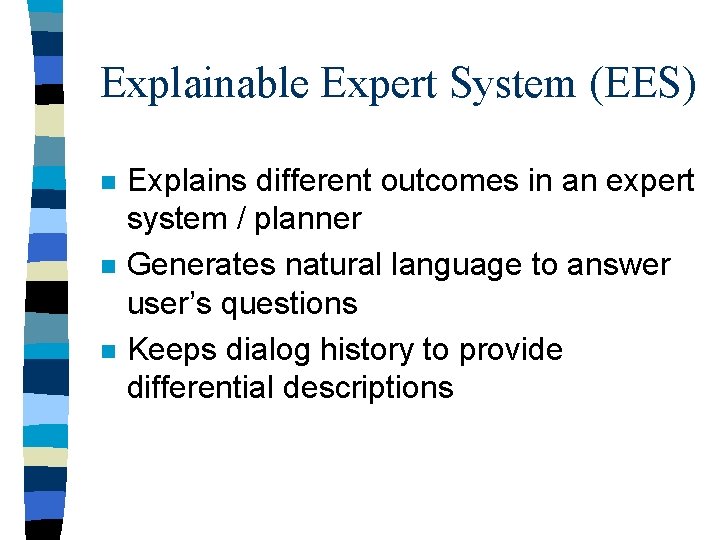 Explainable Expert System (EES)

- Explains different outcomes in an expert system / planner
- Generates natural language to answer user's questions
- Keeps dialog history to provide differential descriptions